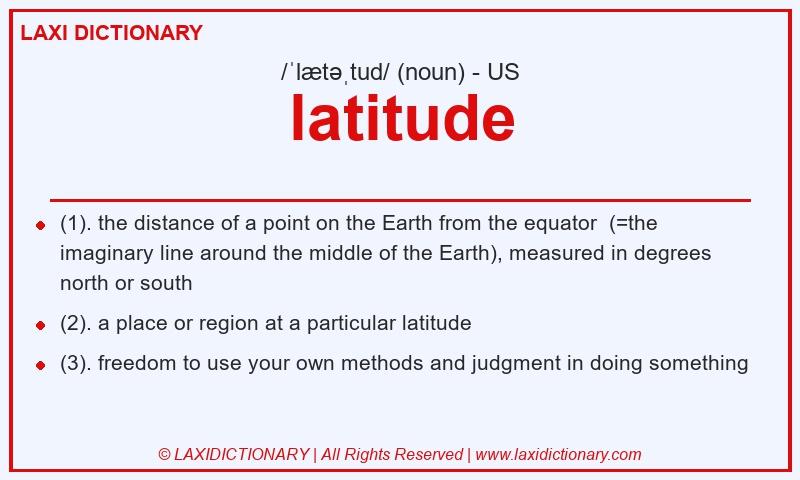 LAXI DICTIONARY

/ˈlætəˌtud/ (noun) - US

latitude

- (1). the distance of a point on the Earth from the equator (=the imaginary line around the middle of the Earth), measured in degrees north or south
- (2). a place or region at a particular latitude
- (3). freedom to use your own methods and judgment in doing something

© LAXIDICTIONARY | All Rights Reserved | www.laxidictionary.com